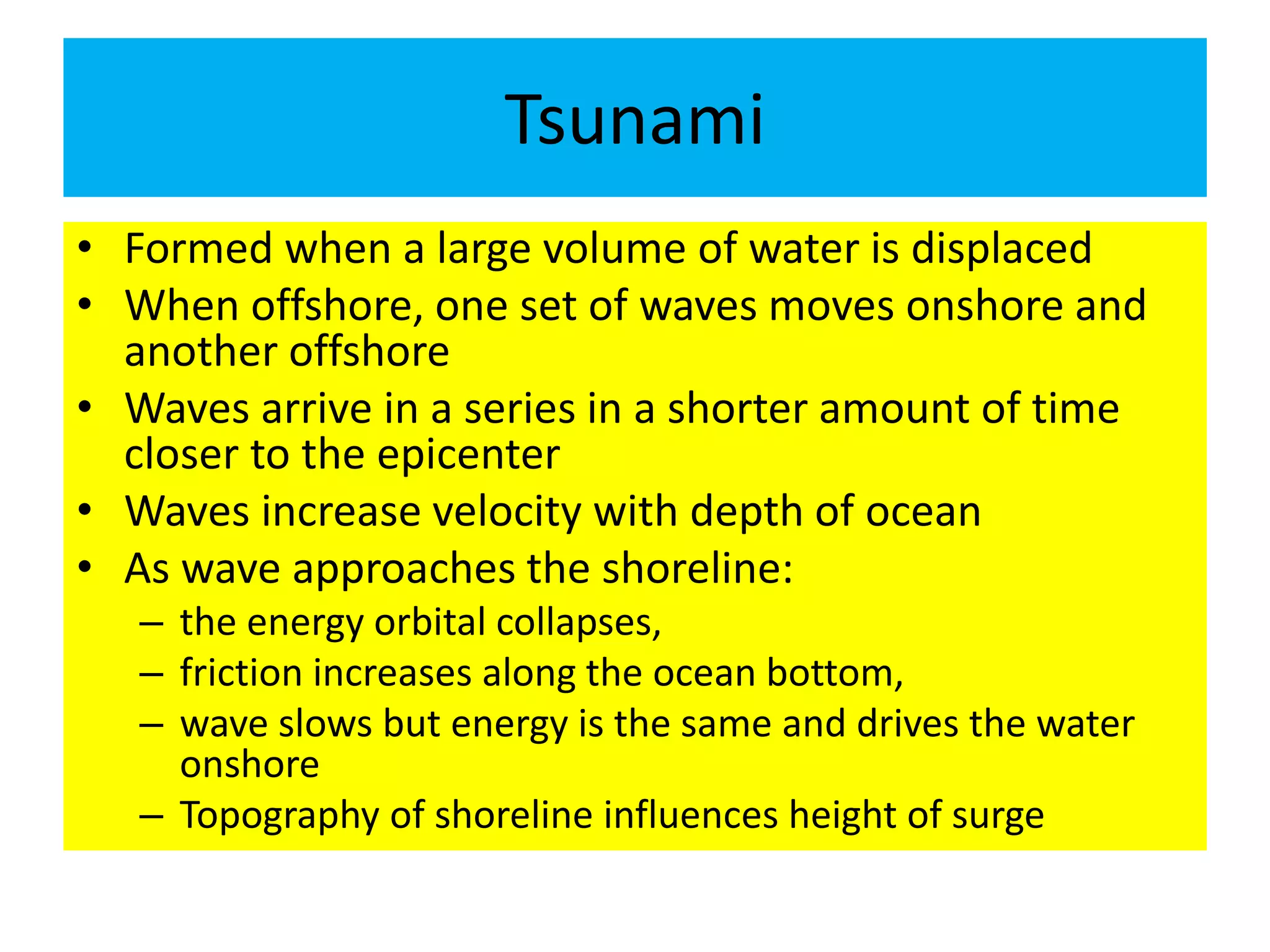 Tsunami

• Formed when a large volume of water is displaced
• When offshore, one set of waves moves onshore and another offshore
• Waves arrive in a series in a shorter amount of time closer to the epicenter
• Waves increase velocity with depth of ocean
• As wave approaches the shoreline:
– the energy orbital collapses,
– friction increases along the ocean bottom,
– wave slows but energy is the same and drives the water onshore
– Topography of shoreline influences height of surge